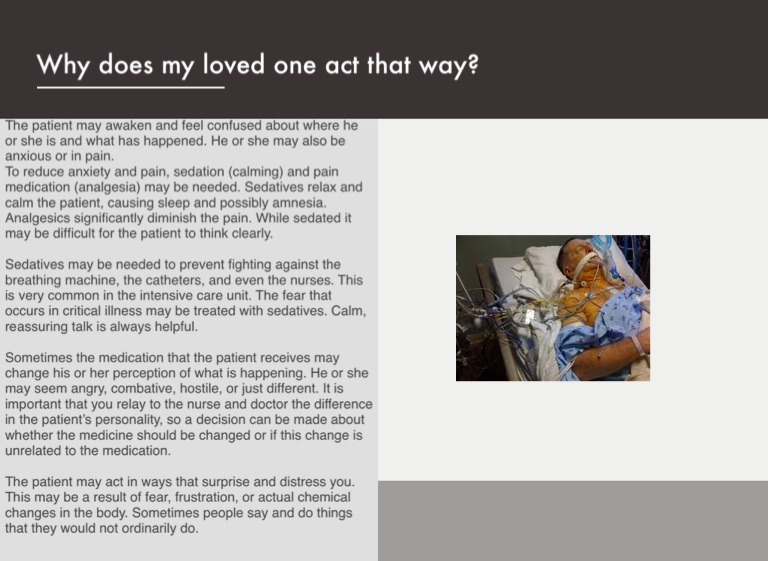 Why does my loved one act that way?

The patient may awaken and feel confused about where he or she is and what has happened. He or she may also be anxious or in pain.
To reduce anxiety and pain, sedation (calming) and pain medication (analgesia) may be needed. Sedatives relax and calm the patient, causing sleep and possibly amnesia. Analgesics significantly diminish the pain. While sedated it may be difficult for the patient to think clearly.

Sedatives may be needed to prevent fighting against the breathing machine, the catheters, and even the nurses. This is very common in the intensive care unit. The fear that occurs in critical illness may be treated with sedatives. Calm, reassuring talk is always helpful.

Sometimes the medication that the patient receives may change his or her perception of what is happening. He or she may seem angry, combative, hostile, or just different. It is important that you relay to the nurse and doctor the difference in the patient's personality, so a decision can be made about whether the medicine should be changed or if this change is unrelated to the medication.

The patient may act in ways that surprise and distress you. This may be a result of fear, frustration, or actual chemical changes in the body. Sometimes people say and do things that they would not ordinarily do.